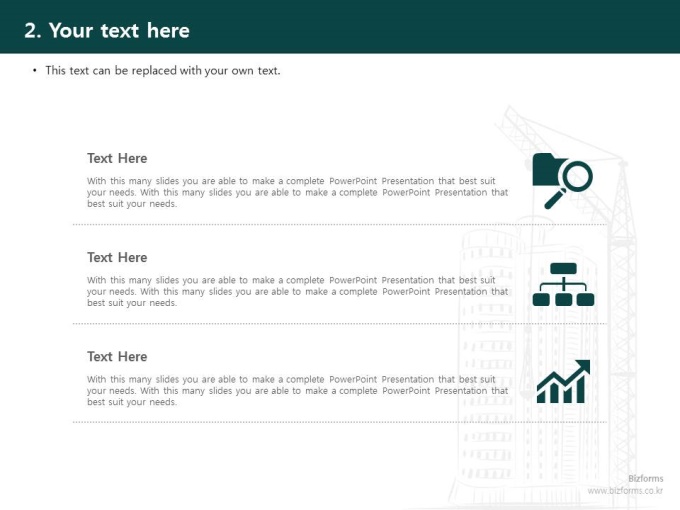 2. Your text here

• This text can be replaced with your own text.

Text Here

With this many slides you are able to make a complete PowerPoint Presentation that best suit your needs. With this many slides you are able to make a complete PowerPoint Presentation that best suit your needs.

Text Here

With this many slides you are able to make a complete PowerPoint Presentation that best suit your needs. With this many slides you are able to make a complete PowerPoint Presentation that best suit your needs.

Text Here

With this many slides you are able to make a complete PowerPoint Presentation that best suit your needs. With this many slides you are able to make a complete PowerPoint Presentation that best suit your needs.

Bizforms
www.bizforms.co.kr